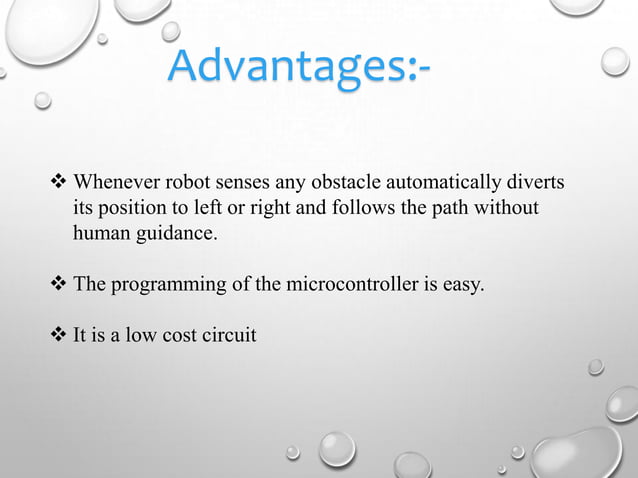 Advantages:-

❖ Whenever robot senses any obstacle automatically diverts its position to left or right and follows the path without human guidance.

❖ The programming of the microcontroller is easy.

❖ It is a low cost circuit